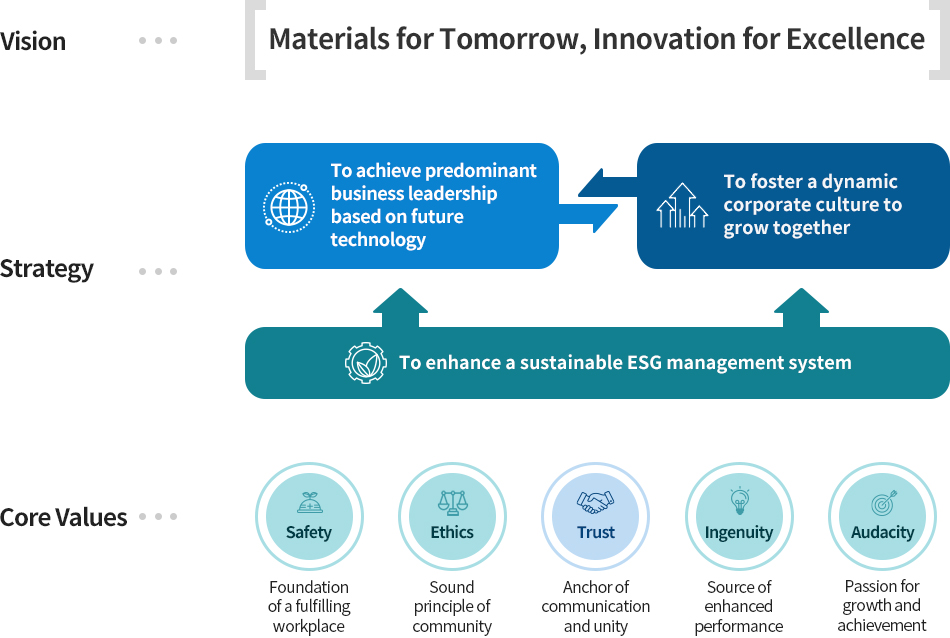 Vision

Materials for Tomorrow, Innovation for Excellence

Strategy

To achieve predominant business leadership based on future technology

To foster a dynamic corporate culture to grow together

To enhance a sustainable ESG management system

Core Values

Safety

Foundation of a fulfilling workplace

Ethics

Sound principle of community

Trust

Anchor of communication and unity

Ingenuity

Source of enhanced performance

Audacity

Passion for growth and achievement